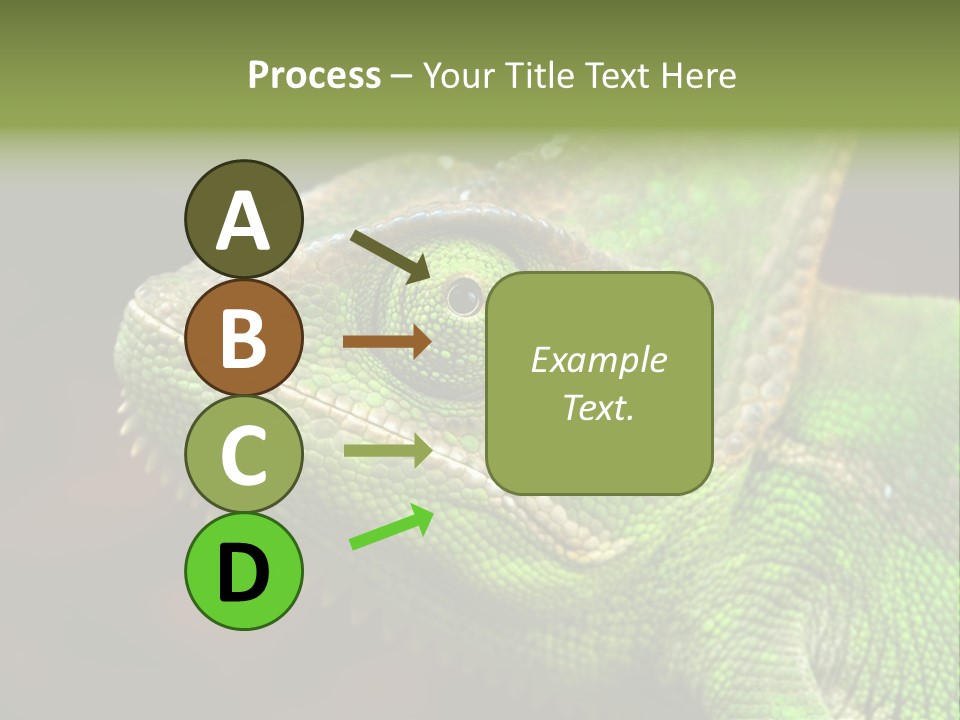 Process – Your Title Text Here

A

B

C

D

Example Text.